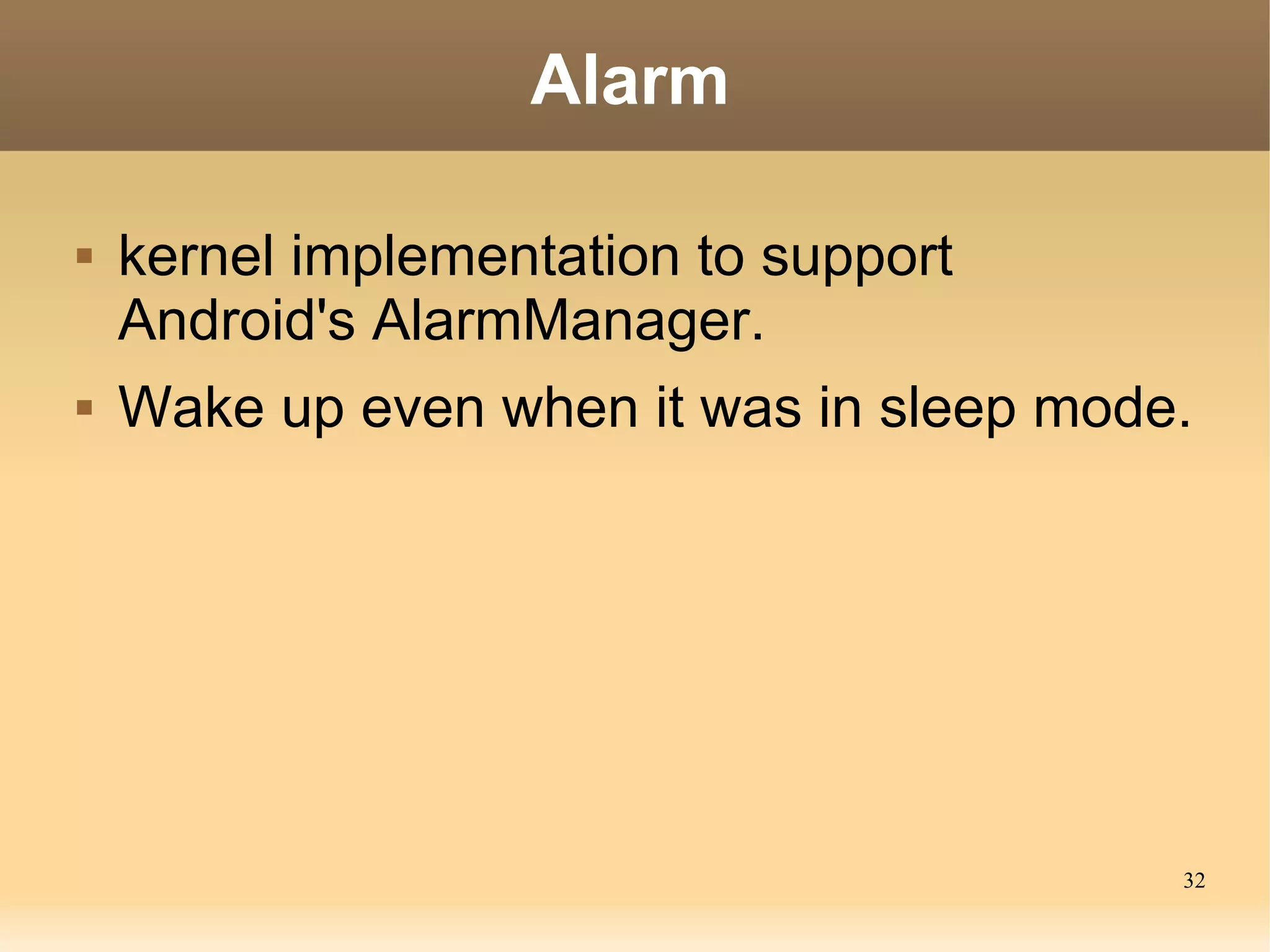 Alarm

- kernel implementation to support Android's AlarmManager.
- Wake up even when it was in sleep mode.

32